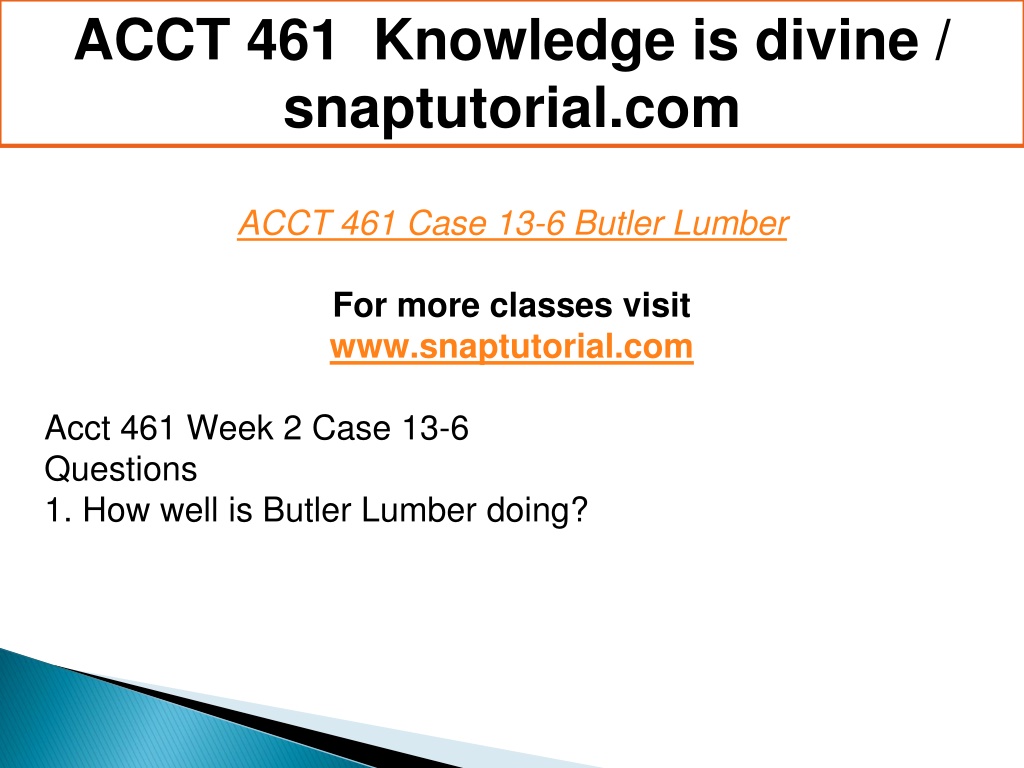 ACCT 461 Knowledge is divine / snaptutorial.com

ACCT 461 Case 13-6 Butler Lumber

For more classes visit
www.snaptutorial.com

Acct 461 Week 2 Case 13-6
Questions
1. How well is Butler Lumber doing?